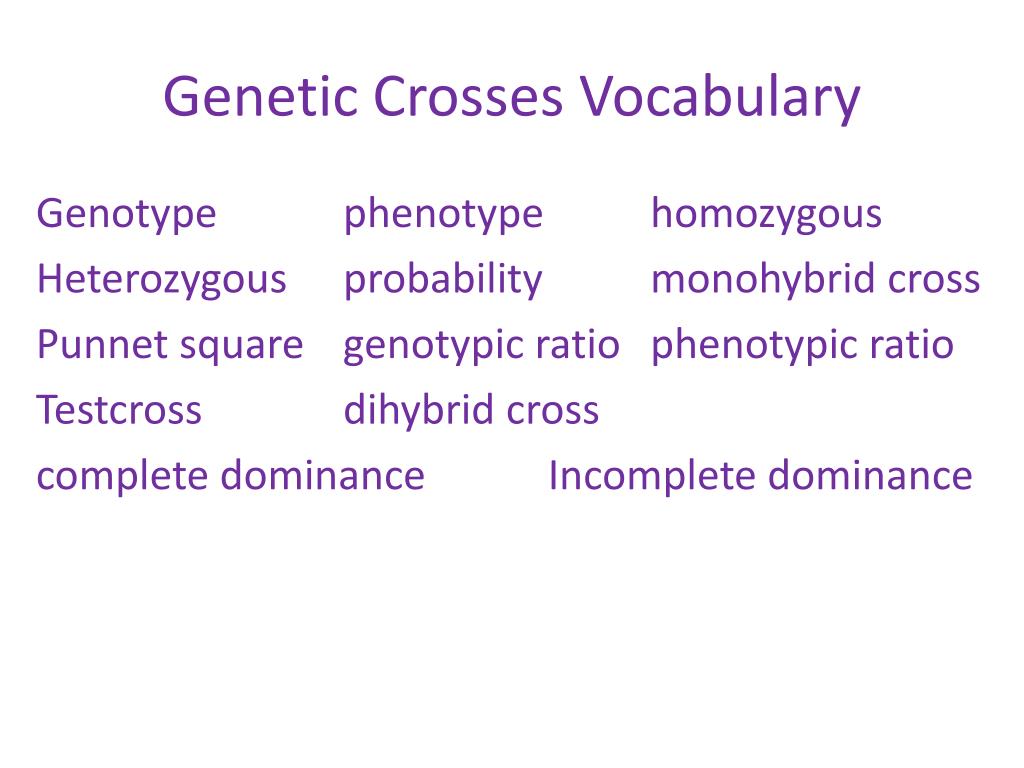 Genetic Crosses Vocabulary

Genotype phenotype homozygous
Heterozygous probability monohybrid cross
Punnet square genotypic ratio phenotypic ratio
Testcross dihybrid cross
complete dominance Incomplete dominance